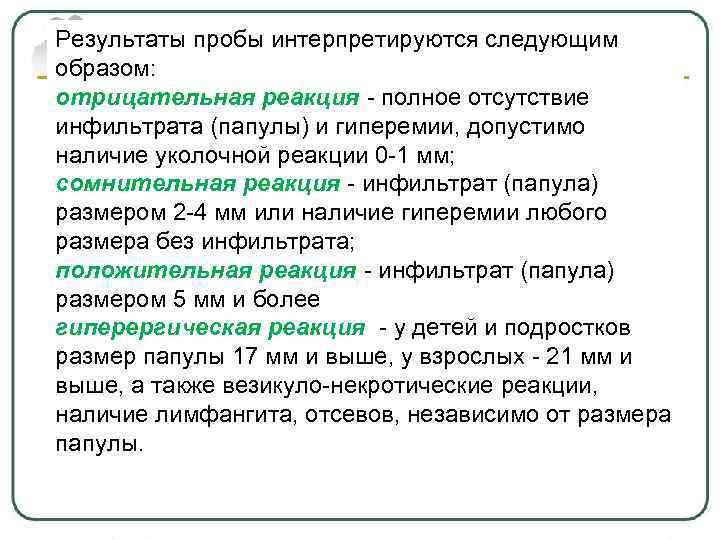 Результаты пробы интерпретируются следующим образом:
отрицательная реакция - полное отсутствие инфильтрата (папулы) и гиперемии, допустимо наличие уколочной реакции 0-1 мм;
сомнительная реакция - инфильтрат (папула) размером 2-4 мм или наличие гиперемии любого размера без инфильтрата;
положительная реакция - инфильтрат (папула) размером 5 мм и более
гиперергическая реакция - у детей и подростков размер папулы 17 мм и выше, у взрослых - 21 мм и выше, а также везикуло-некротические реакции, наличие лимфангита, отсевов, независимо от размера папулы.